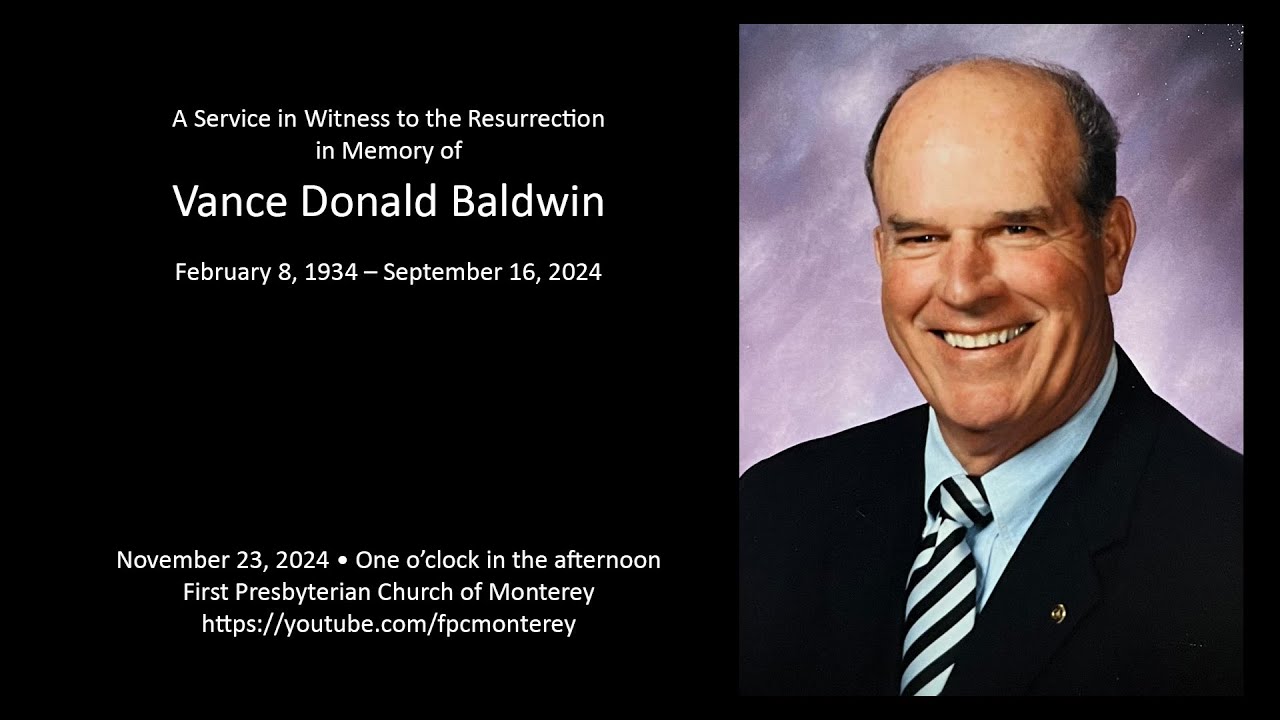 A Service in Witness to the Resurrection in Memory of

Vance Donald Baldwin

February 8, 1934 – September 16, 2024

November 23, 2024 • One o'clock in the afternoon
First Presbyterian Church of Monterey
https://youtube.com/fpcmonterey